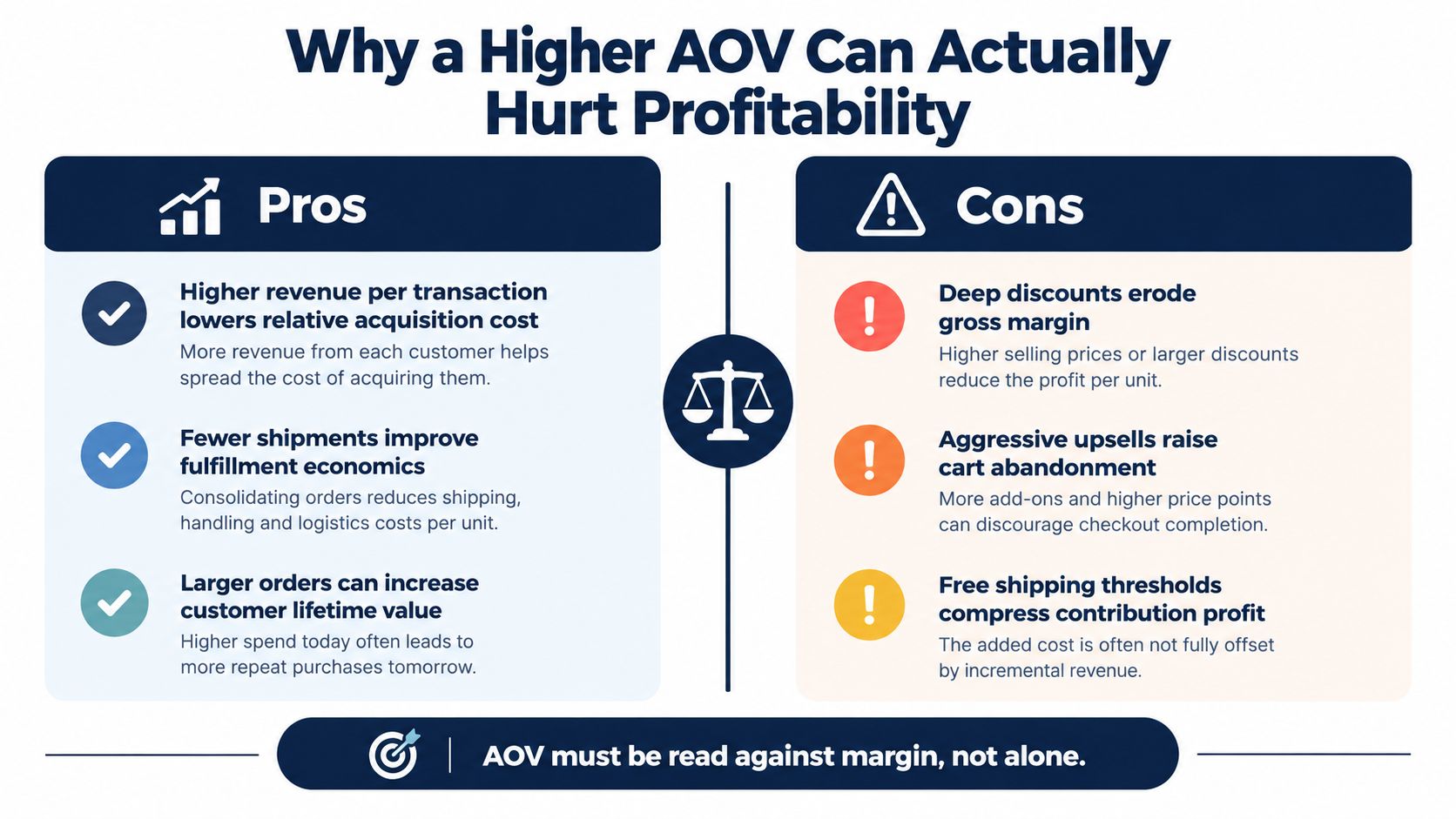 Why a Higher AOV Can Actually Hurt Profitability

Pros

Higher revenue per transaction lowers relative acquisition cost
More revenue from each customer helps spread the cost of acquiring them.

Fewer shipments improve fulfillment economics
Consolidating orders reduces shipping, handling and logistics costs per unit.

Larger orders can increase customer lifetime value
Higher spend today often leads to more repeat purchases tomorrow.

Cons

Deep discounts erode gross margin
Higher selling prices or larger discounts reduce the profit per unit.

Aggressive upsells raise cart abandonment
More add-ons and higher price points can discourage checkout completion.

Free shipping thresholds compress contribution profit
The added cost is often not fully offset by incremental revenue.

AOV must be read against margin, not alone.